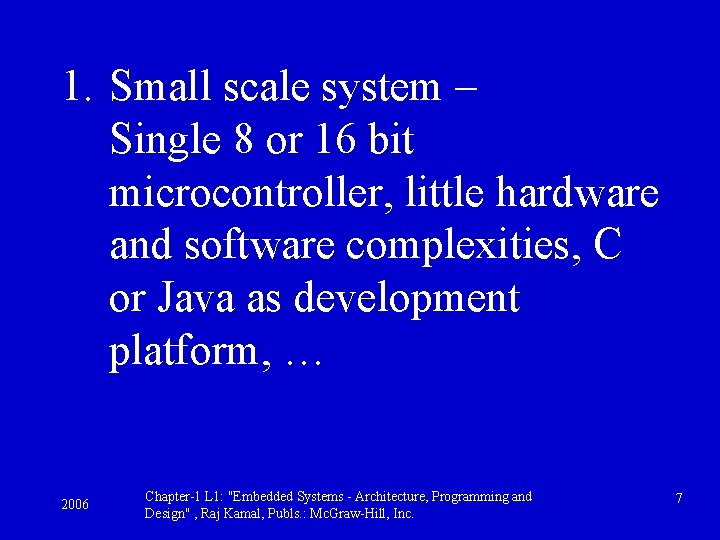 1. Small scale system – Single 8 or 16 bit microcontroller, little hardware and software complexities, C or Java as development platform, …

2006

Chapter-1 L1: "Embedded Systems - Architecture, Programming and Design" , Raj Kamal, Publs.: McGraw-Hill, Inc.

7